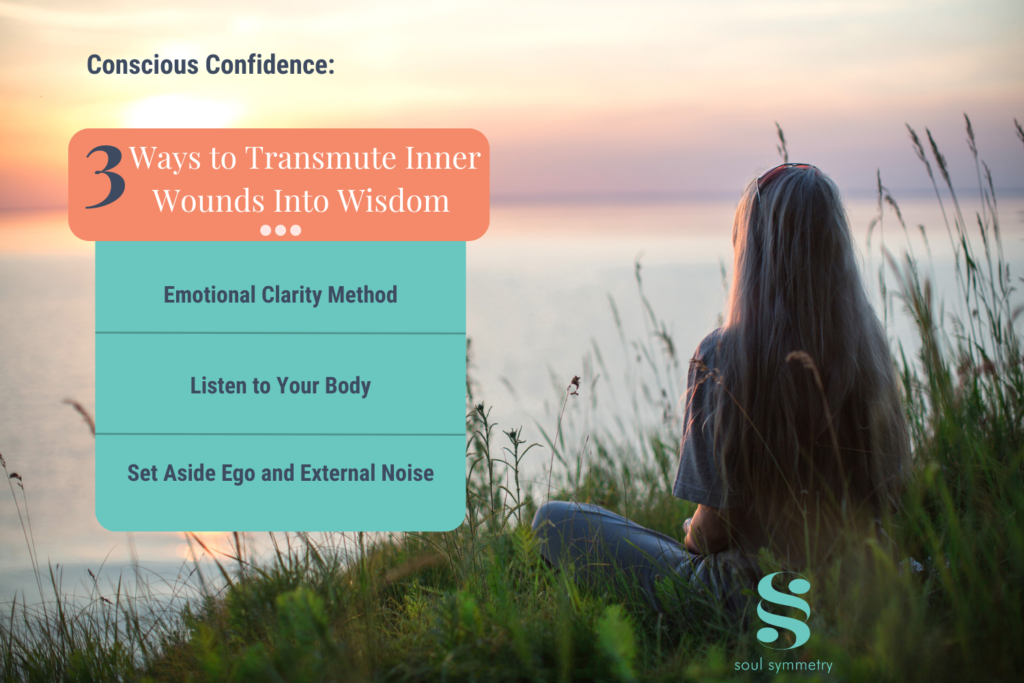 Conscious Confidence:

3 Ways to Transmute Inner Wounds Into Wisdom

Emotional Clarity Method

Listen to Your Body

Set Aside Ego and External Noise

soul symmetry